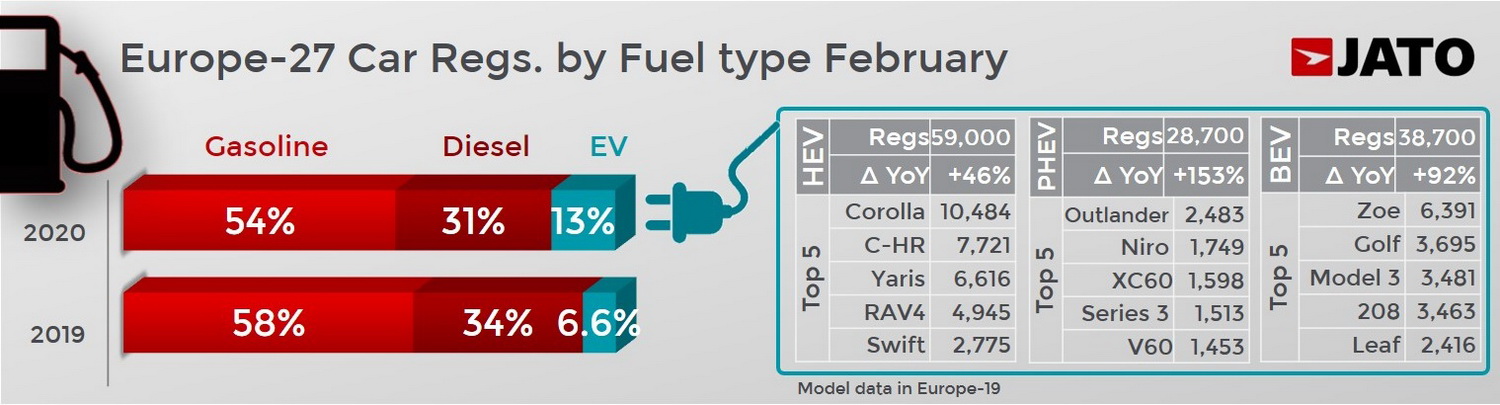 Europe-27 Car Regs. by Fuel type February

JATO

Gasoline Diesel EV

2020 54% 31% 13%

2019 58% 34% 6.6%

| HEV | Regs | 59,000 |
|---|---|---|
| | Δ YoY | +46% |
| Top 5 | Corolla | 10,484 |
| | C-HR | 7,721 |
| | Yaris | 6,616 |
| | RAV4 | 4,945 |
| | Swift | 2,775 |

| PHEV | Regs | 28,700 |
|---|---|---|
| | Δ YoY | +153% |
| Top 5 | Outlander | 2,483 |
| | Niro | 1,749 |
| | XC60 | 1,598 |
| | Series 3 | 1,513 |
| | V60 | 1,453 |

| BEV | Regs | 38,700 |
|---|---|---|
| | Δ YoY | +92% |
| Top 5 | Zoe | 6,391 |
| | Golf | 3,695 |
| | Model 3 | 3,481 |
| | 208 | 3,463 |
| | Leaf | 2,416 |

Model data in Europe-19